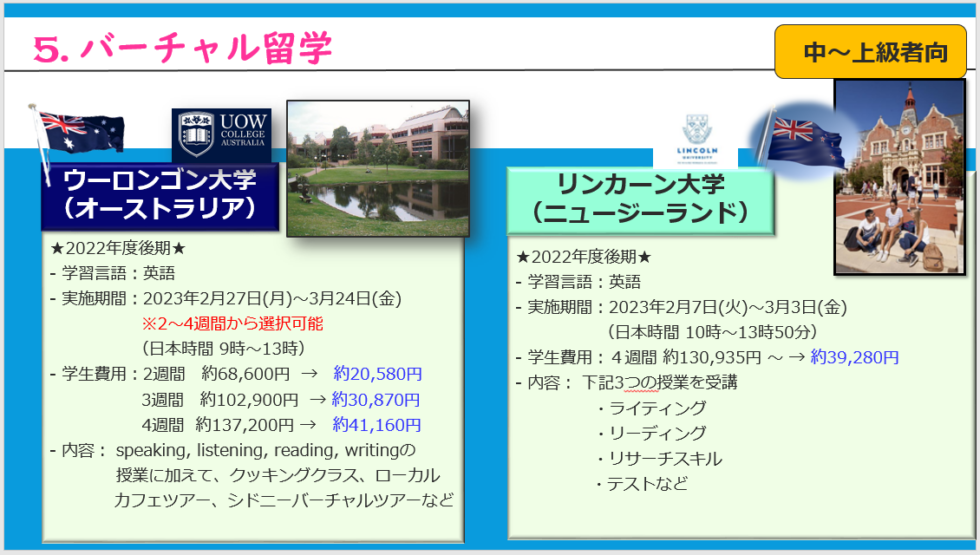 5. バーチャル留学

中～上級者向

UOW COLLEGE AUSTRALIA

ウーロンゴン大学
（オーストラリア）

★2022年度後期★
- 学習言語：英語
- 実施期間：2023年2月27日(月)～3月24日(金)
※2～4週間から選択可能
（日本時間 9時～13時）
- 学生費用：2週間　約68,600円 → 約20,580円
3週間　約102,900円 → 約30,870円
4週間　約137,200円 → 約41,160円
- 内容： speaking, listening, reading, writingの授業に加えて、クッキングクラス、ローカルカフェツアー、シドニーバーチャルツアーなど

LINCOLN UNIVERSITY

リンカーン大学
（ニュージーランド）

★2022年度後期★
- 学習言語：英語
- 実施期間：2023年2月7日(火)～3月3日(金)
（日本時間 10時～13時50分）
- 学生費用：４週間 約130,935円 ～ → 約39,280円
- 内容： 下記3つの授業を受講
・ライティング
・リーディング
・リサーチスキル
・テストなど